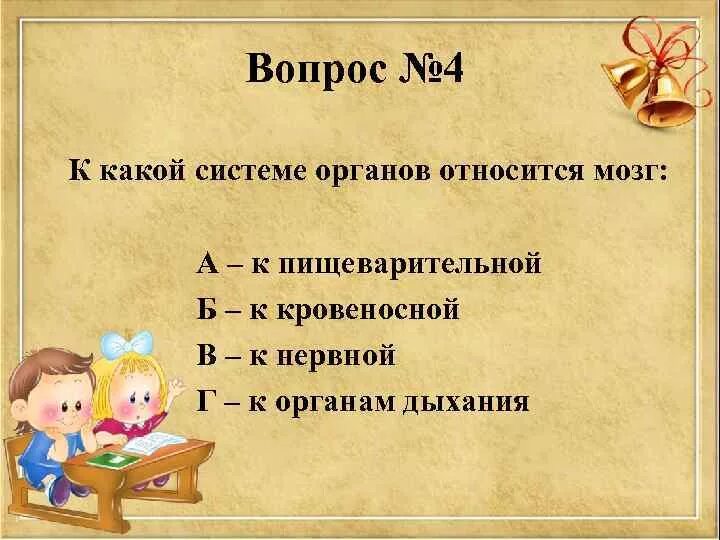 Вопрос №4

К какой системе органов относится мозг:

А – к пищеварительной
Б – к кровеносной
В – к нервной
Г – к органам дыхания